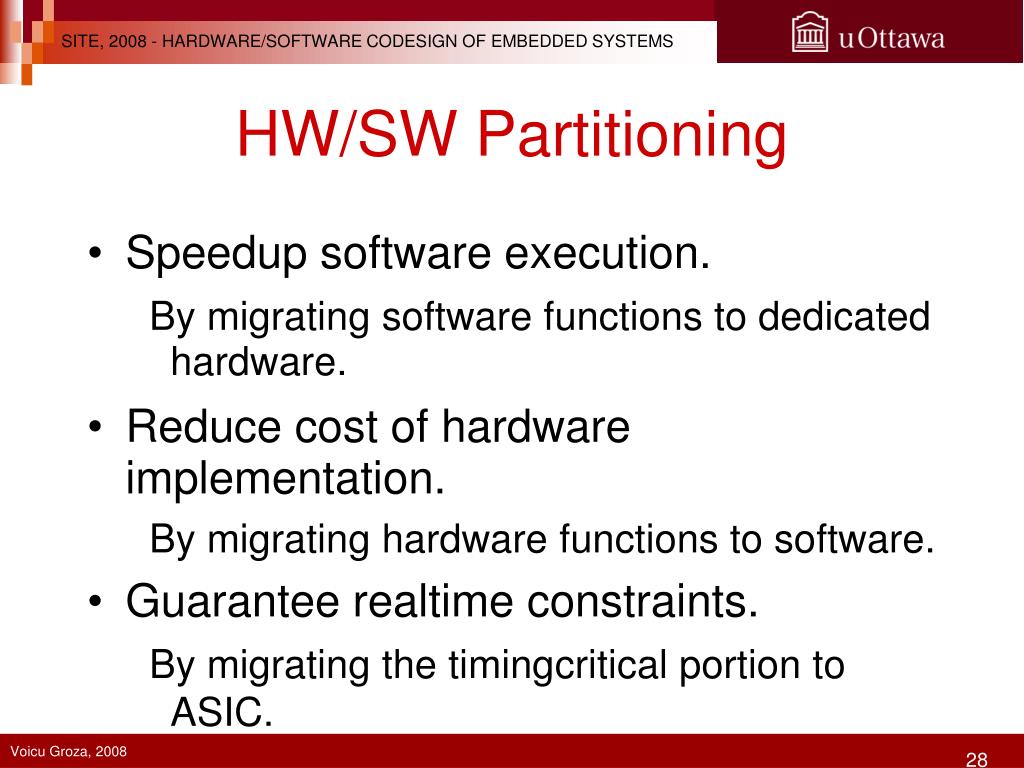 SITE, 2008 - HARDWARE/SOFTWARE CODESIGN OF EMBEDDED SYSTEMS

uOttawa

HW/SW Partitioning

• Speedup software execution.

By migrating software functions to dedicated hardware.

• Reduce cost of hardware implementation.

By migrating hardware functions to software.

• Guarantee realtime constraints.

By migrating the timingcritical portion to ASIC.

Voicu Groza, 2008

28